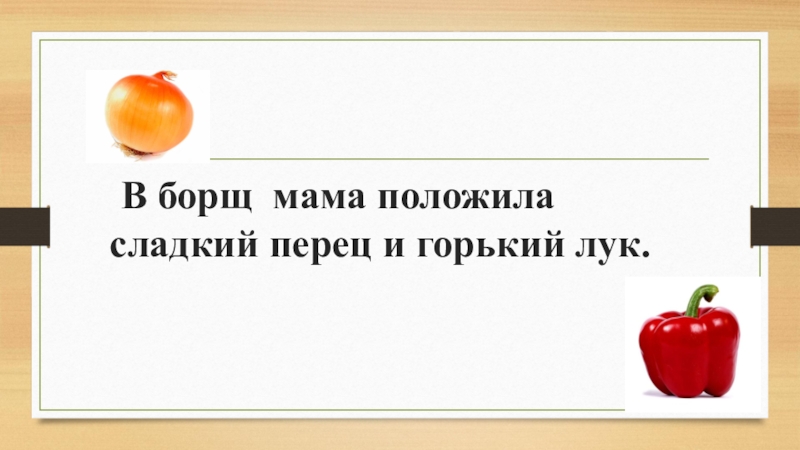 В борщ мама положила сладкий перец и горький лук.